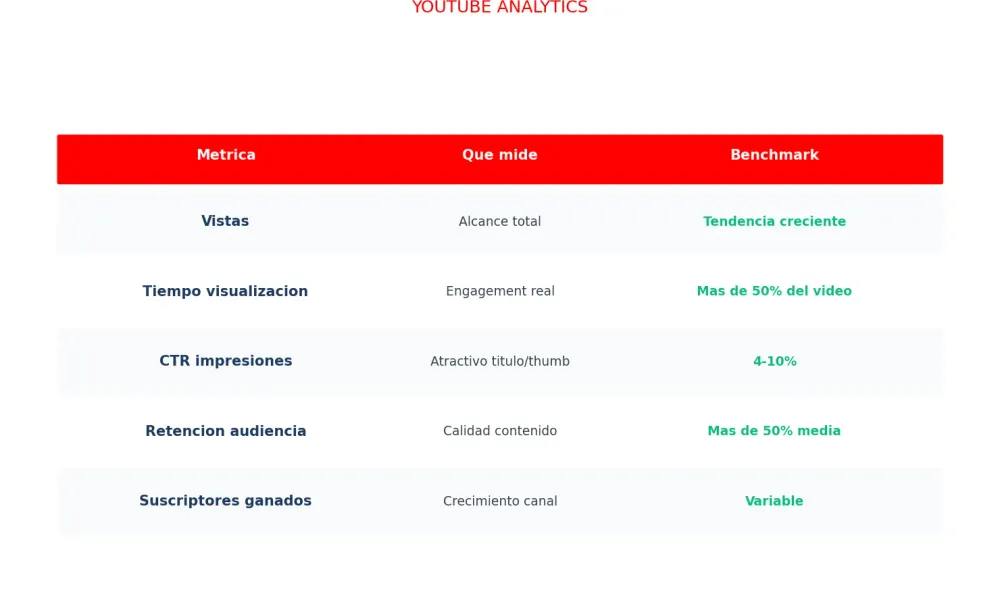 YOUTUBE ANALYTICS

| Metrica | Que mide | Benchmark |
|---|---|---|
| Vistas | Alcance total | Tendencia creciente |
| Tiempo visualizacion | Engagement real | Mas de 50% del video |
| CTR impresiones | Atractivo titulo/thumb | 4-10% |
| Retencion audiencia | Calidad contenido | Mas de 50% media |
| Suscriptores ganados | Crecimiento canal | Variable |